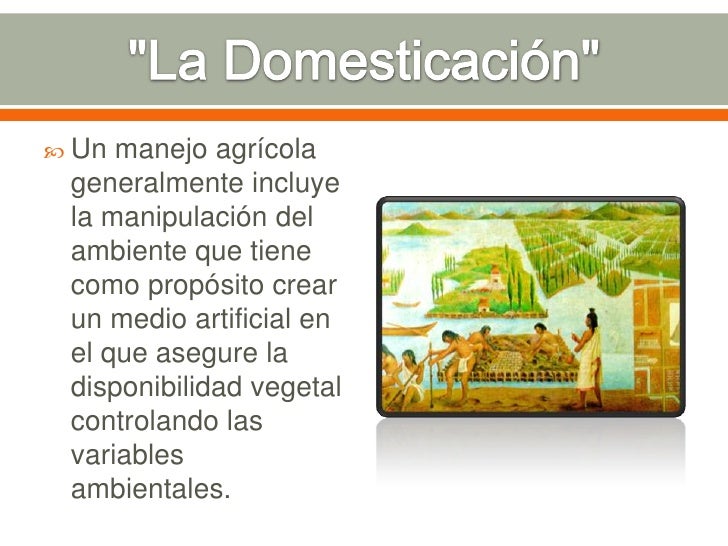 "La Domesticación"

Un manejo agrícola generalmente incluye la manipulación del ambiente que tiene como propósito crear un medio artificial en el que asegure la disponibilidad vegetal controlando las variables ambientales.